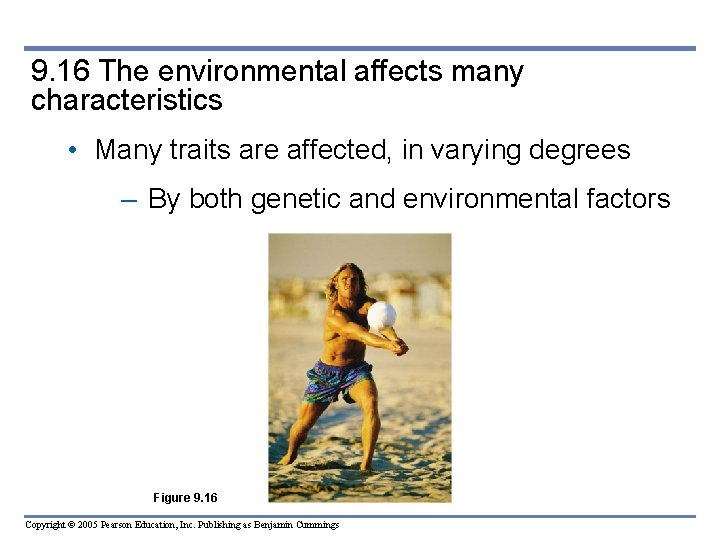 9.16 The environmental affects many characteristics

• Many traits are affected, in varying degrees

– By both genetic and environmental factors

Figure 9.16

Copyright © 2005 Pearson Education, Inc. Publishing as Benjamin Cummings